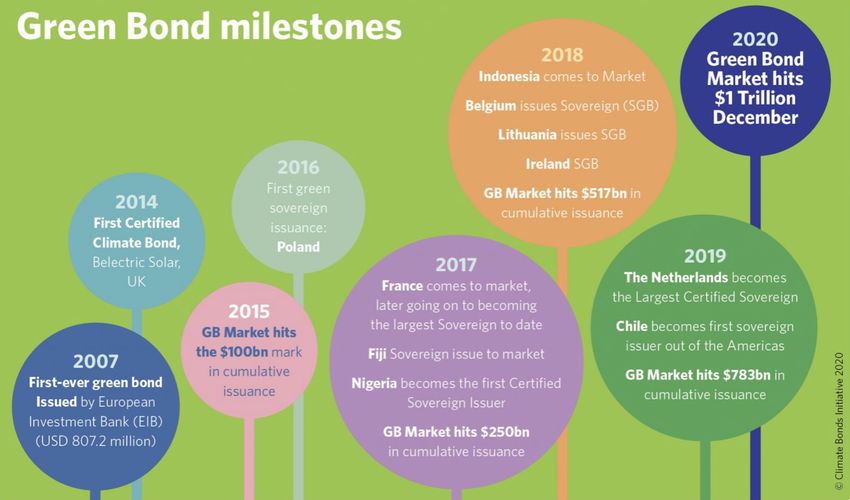 Green Bond milestones

2007
First-ever green bond Issued by European Investment Bank (EIB) (USD 807.2 million)

2014
First Certified Climate Bond, Belectric Solar, UK

2015
GB Market hits the $100bn mark in cumulative issuance

2016
First green sovereign issuance: Poland

2017
France comes to market, later going on to becoming the largest Sovereign to date

Fiji Sovereign issue to market

Nigeria becomes the first Certified Sovereign Issuer

GB Market hits $250bn in cumulative issuance

2018
Indonesia comes to Market

Belgium issues Sovereign (SGB)

Lithuania issues SGB

Ireland SGB

GB Market hits $517bn in cumulative issuance

2019
The Netherlands becomes the Largest Certified Sovereign

Chile becomes first sovereign issuer out of the Americas

GB Market hits $783bn in cumulative issuance

2020
Green Bond Market hits $1 Trillion December

© Climate Bonds Initiative 2020